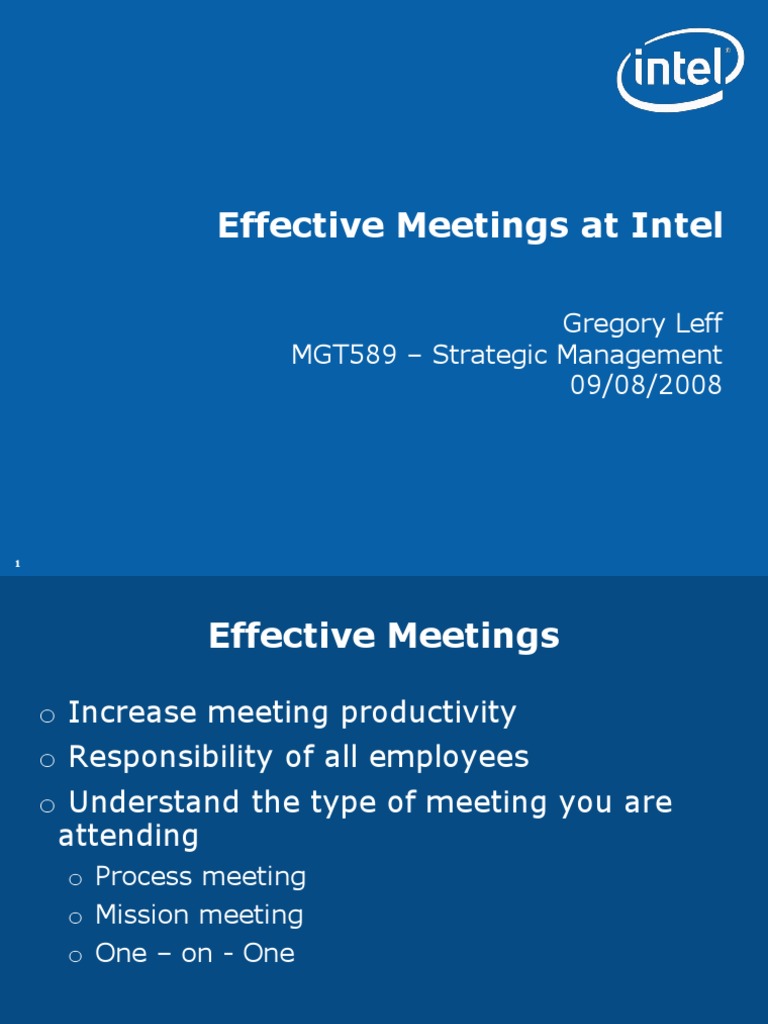 intel

Effective Meetings at Intel

Gregory Leff
MGT589 – Strategic Management
09/08/2008

1

Effective Meetings

o Increase meeting productivity
o Responsibility of all employees
o Understand the type of meeting you are attending
o Process meeting
o Mission meeting
o One – on - One